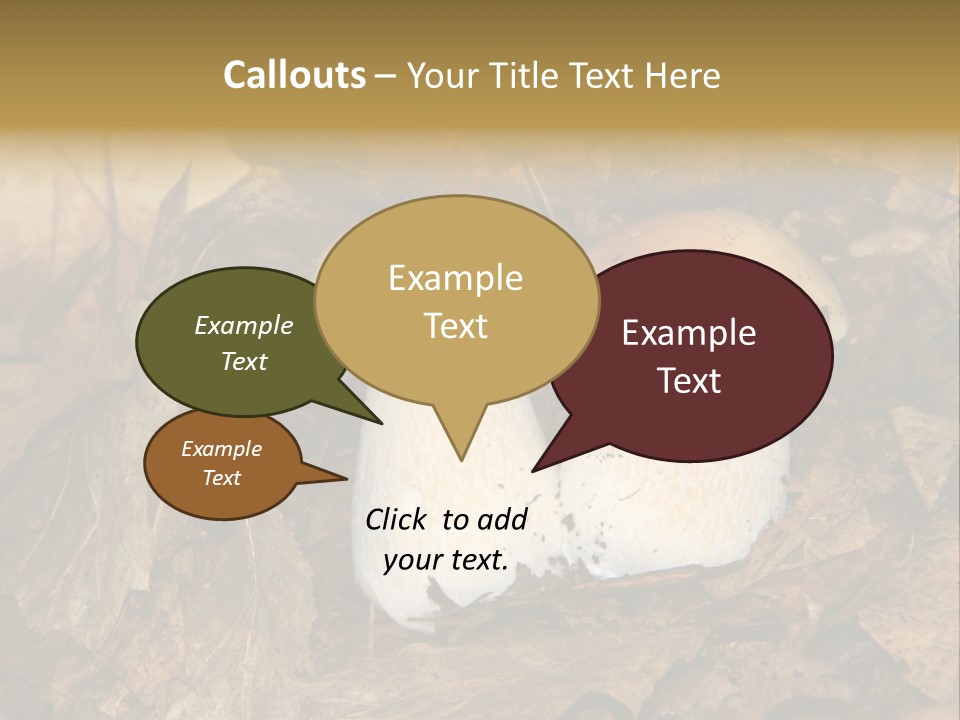 Callouts – Your Title Text Here

Example Text

Example Text

Example Text

Example Text

Click to add your text.